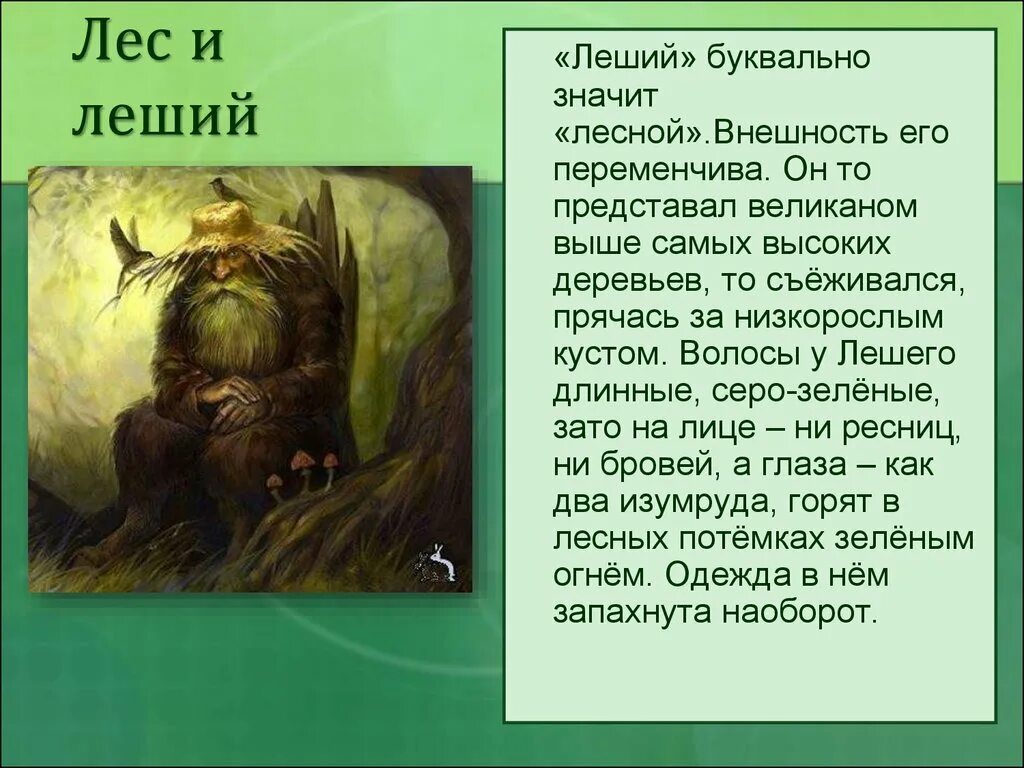 Лес и леший

«Леший» буквально значит «лесной».Внешность его переменчива. Он то представал великаном выше самых высоких деревьев, то съёживался, прячась за низкорослым кустом. Волосы у Лешего длинные, серо-зелёные, зато на лице – ни ресниц, ни бровей, а глаза – как два изумруда, горят в лесных потёмках зелёным огнём. Одежда в нём запахнута наоборот.